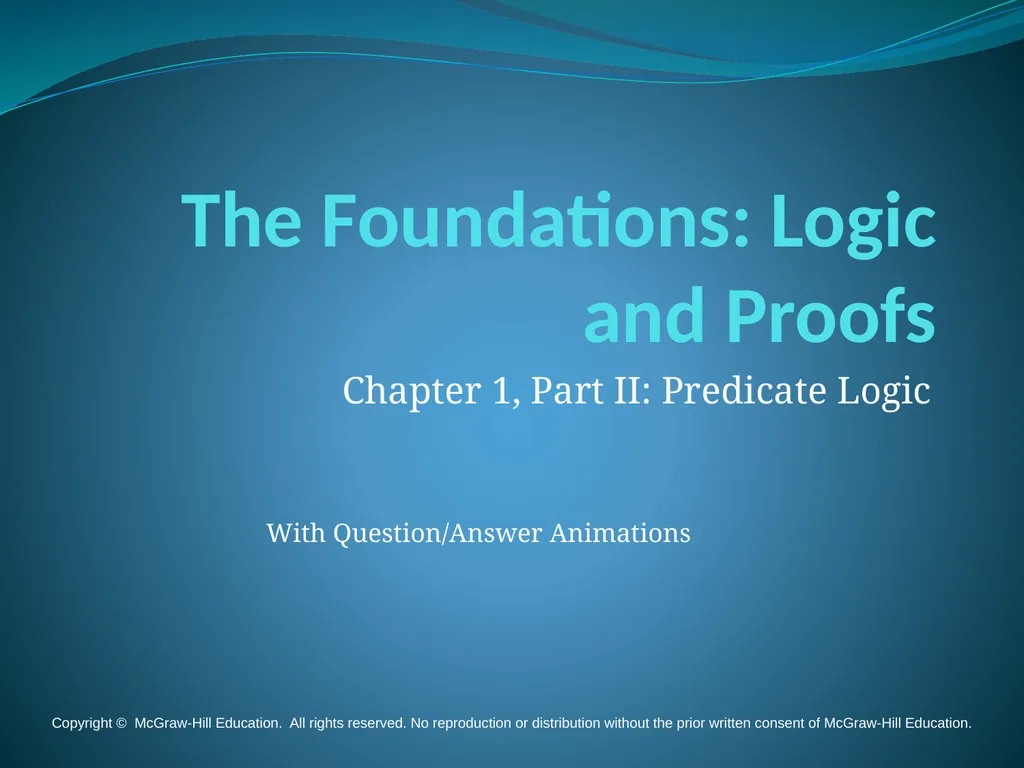 The Foundations: Logic and Proofs

Chapter 1, Part II: Predicate Logic

With Question/Answer Animations

Copyright © McGraw-Hill Education. All rights reserved. No reproduction or distribution without the prior written consent of McGraw-Hill Education.